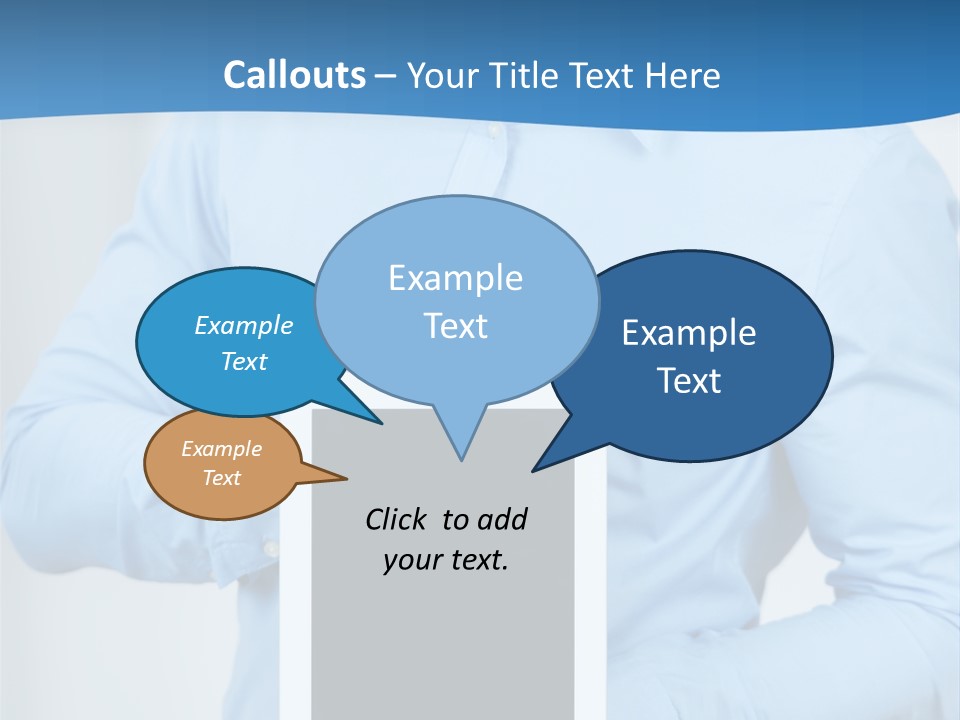 Callouts – Your Title Text Here

Example Text

Example Text

Example Text

Example Text

Click to add your text.